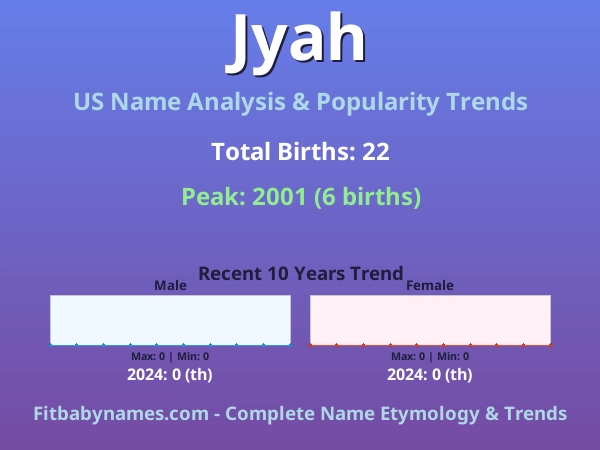 Jyah

US Name Analysis & Popularity Trends

Total Births: 22

Peak: 2001 (6 births)

Recent 10 Years Trend

Male

Max: 0 | Min: 0

2024: 0 (th)

Female

Max: 0 | Min: 0

2024: 0 (th)

Fitbabynames.com - Complete Name Etymology & Trends